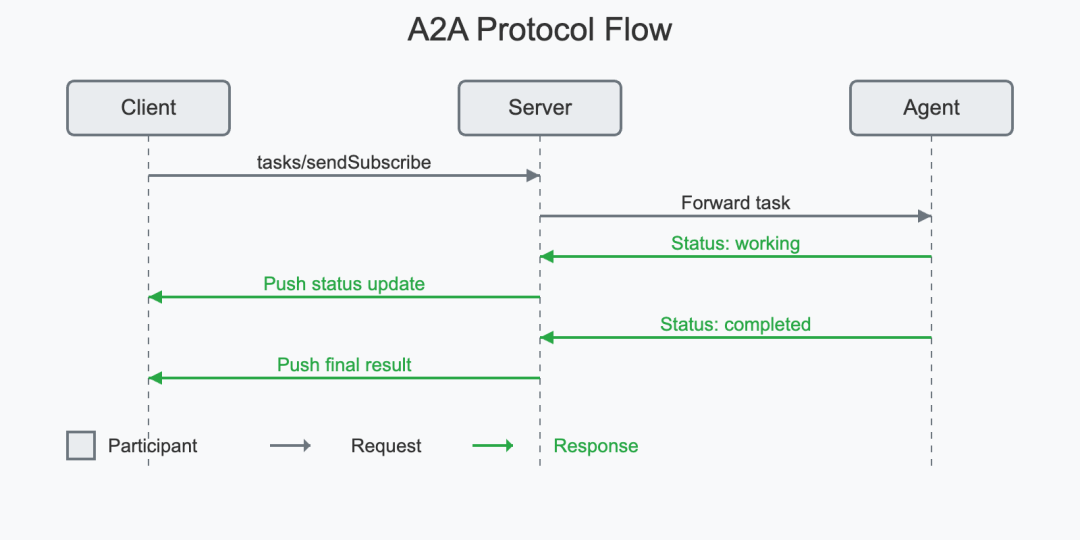 A2A Protocol Flow

Client

Server

Agent

tasks/sendSubscribe

Forward task

Status: working

Push status update

Status: completed

Push final result

Participant

Request

Response